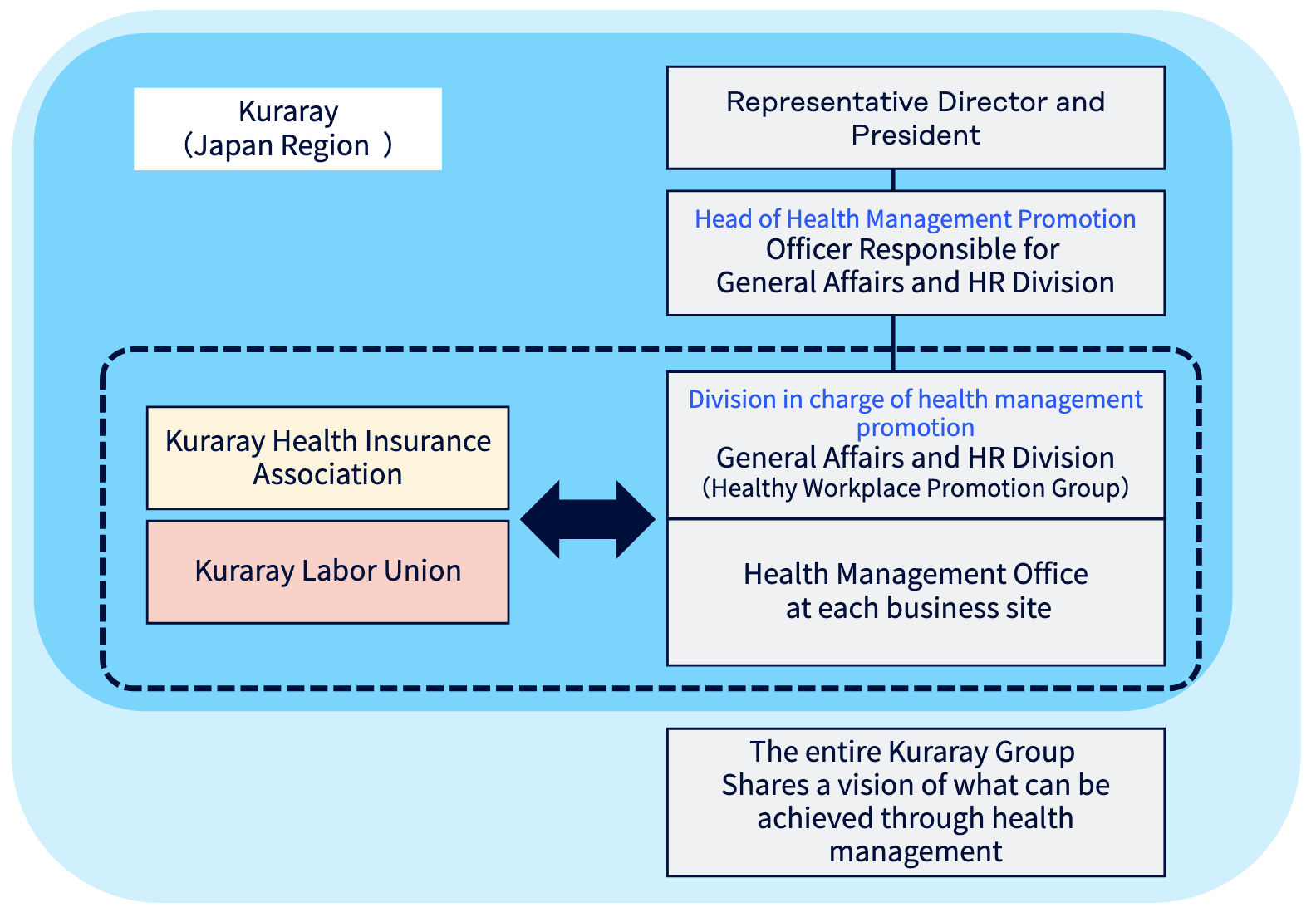 Kuraray
(Japan Region )

Representative Director and President

Head of Health Management Promotion
Officer Responsible for General Affairs and HR Division

Kuraray Health Insurance Association

Kuraray Labor Union

Division in charge of health management promotion
General Affairs and HR Division
(Healthy Workplace Promotion Group)

Health Management Office at each business site

The entire Kuraray Group Shares a vision of what can be achieved through health management